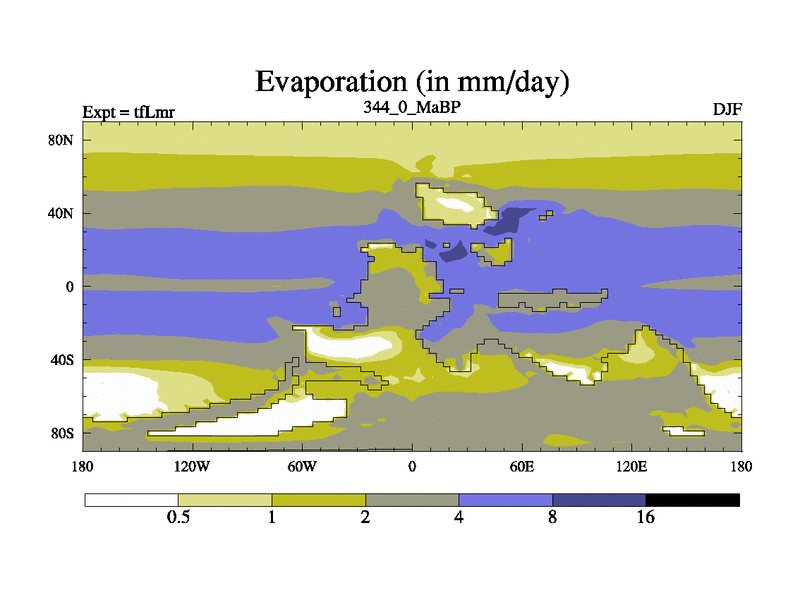 Evaporation (in mm/day)

Expt = tfLmr

344_0_MaBP

DJF

80N
40N
0
40S
80S

180
120W
60W
0
60E
120E
180

0.5
1
2
4
8
16